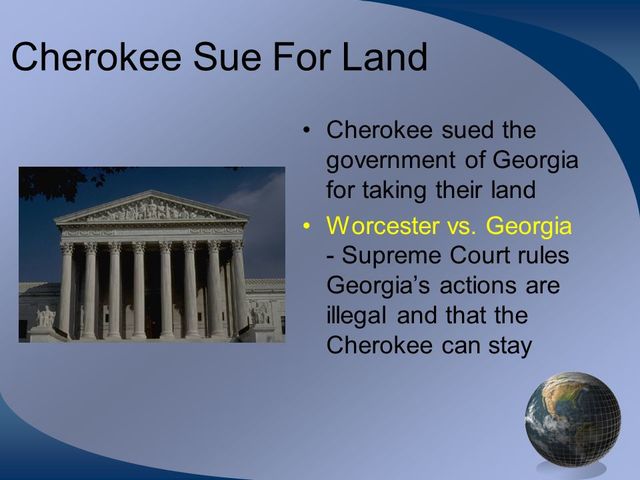 Cherokee Sue For Land

• Cherokee sued the government of Georgia for taking their land

• Worcester vs. Georgia - Supreme Court rules Georgia's actions are illegal and that the Cherokee can stay